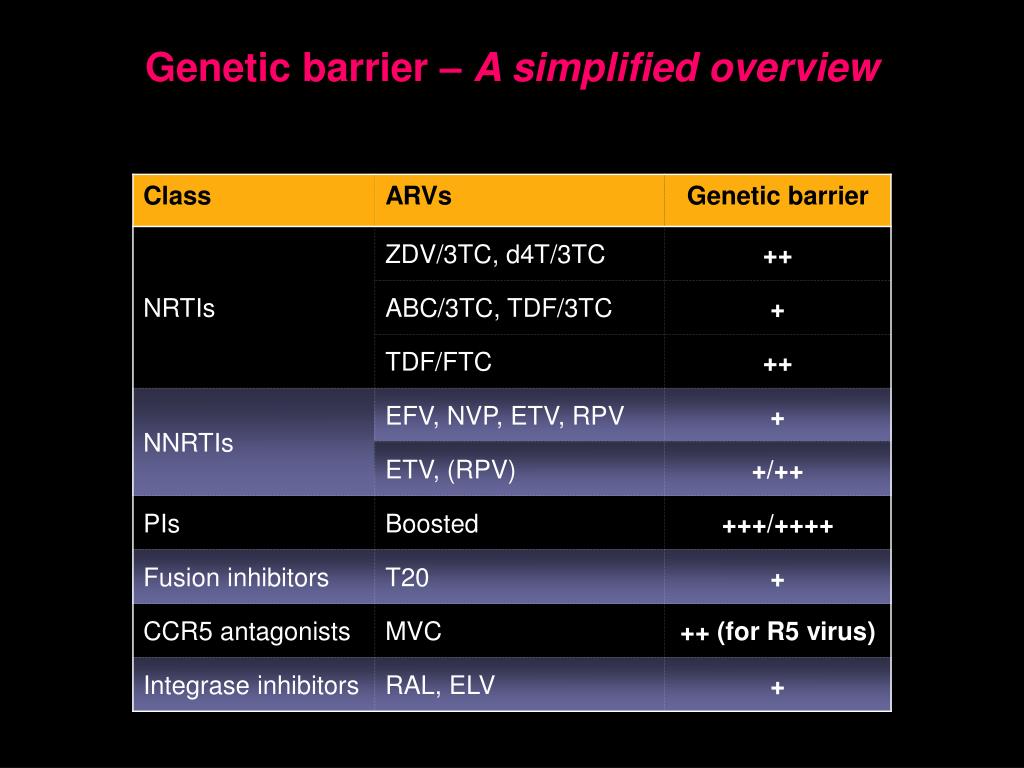 Genetic barrier – A simplified overview

| Class | ARVs | Genetic barrier |
|---|---|---|
| NRTIs | ZDV/3TC, d4T/3TC | ++ |
| | ABC/3TC, TDF/3TC | + |
| | TDF/FTC | ++ |
| NNRTIs | EFV, NVP, ETV, RPV | + |
| | ETV, (RPV) | +/++ |
| PIs | Boosted | +++/++++ |
| Fusion inhibitors | T20 | + |
| CCR5 antagonists | MVC | ++ (for R5 virus) |
| Integrase inhibitors | RAL, ELV | + |